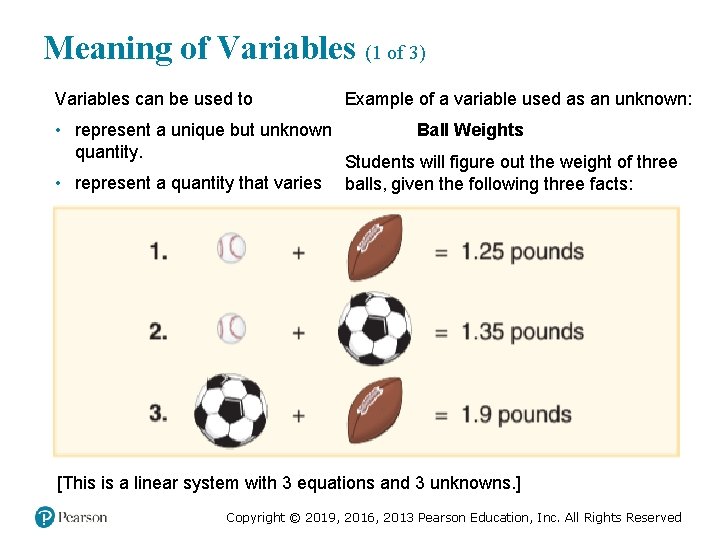 Meaning of Variables (1 of 3)

Variables can be used to

• represent a unique but unknown quantity.

• represent a quantity that varies

Example of a variable used as an unknown:

Ball Weights

Students will figure out the weight of three balls, given the following three facts:

1. + = 1.25 pounds

2. + = 1.35 pounds

3. + = 1.9 pounds

[This is a linear system with 3 equations and 3 unknowns.]

Pearson

Copyright © 2019, 2016, 2013 Pearson Education, Inc. All Rights Reserved